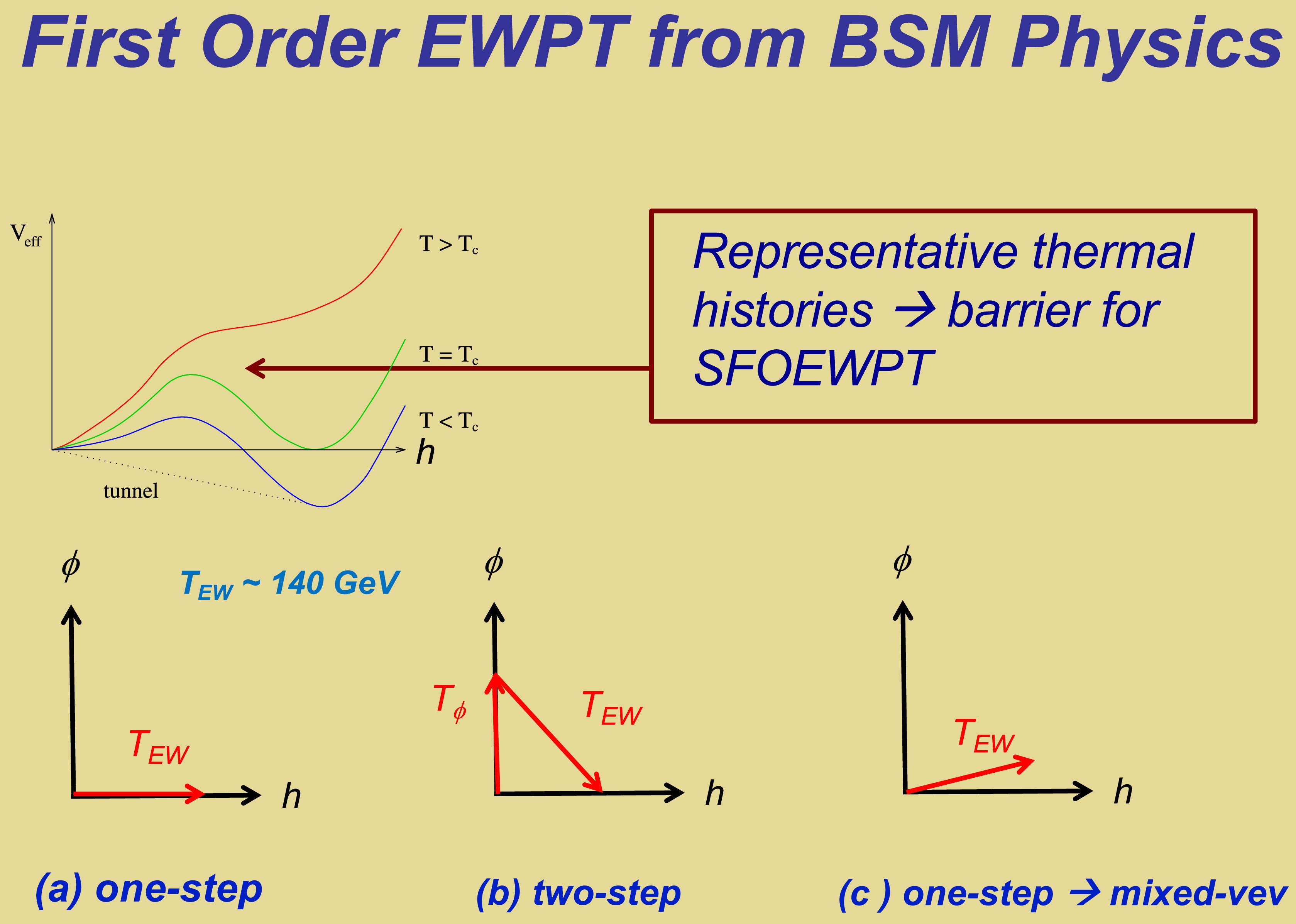 First Order EWPT from BSM Physics

$V_{eff}$

$T > T_c$

$T = T_c$

$T < T_c$

$h$

tunnel

Representative thermal histories → barrier for SFOEWPT

$\phi$

$T_{EW}$ ~ 140 GeV

$T_{EW}$

$h$

$\phi$

$T_\phi$

$T_{EW}$

$h$

$\phi$

$T_{EW}$

$h$

(a) one-step

(b) two-step

(c ) one-step → mixed-vev